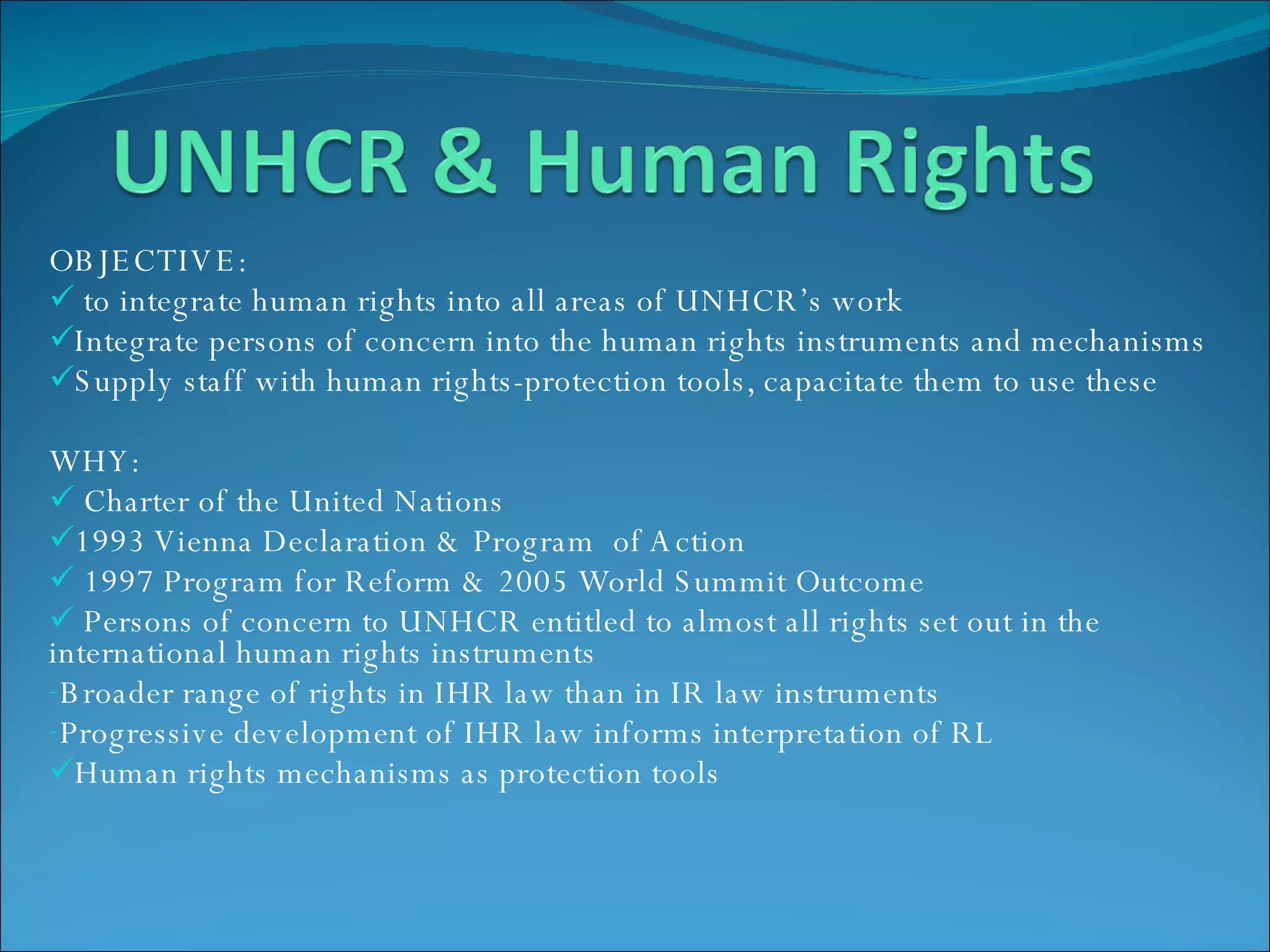 UNHCR & Human Rights

OBJECTIVE:
✓ to integrate human rights into all areas of UNHCR's work
✓Integrate persons of concern into the human rights instruments and mechanisms
✓Supply staff with human rights-protection tools, capacitate them to use these

WHY:
✓ Charter of the United Nations
✓1993 Vienna Declaration & Program of Action
✓ 1997 Program for Reform & 2005 World Summit Outcome
✓ Persons of concern to UNHCR entitled to almost all rights set out in the international human rights instruments
-Broader range of rights in IHR law than in IR law instruments
-Progressive development of IHR law informs interpretation of RL
✓Human rights mechanisms as protection tools